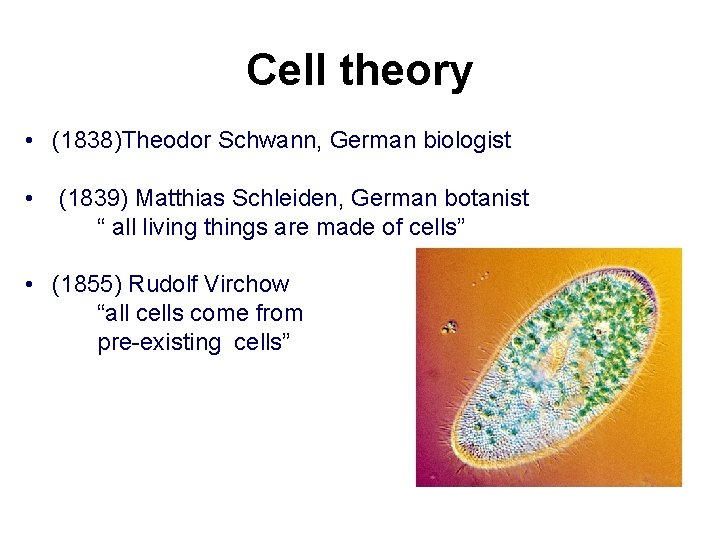 Cell theory

• (1838)Theodor Schwann, German biologist

• (1839) Matthias Schleiden, German botanist
“ all living things are made of cells”

• (1855) Rudolf Virchow
“all cells come from pre-existing cells”